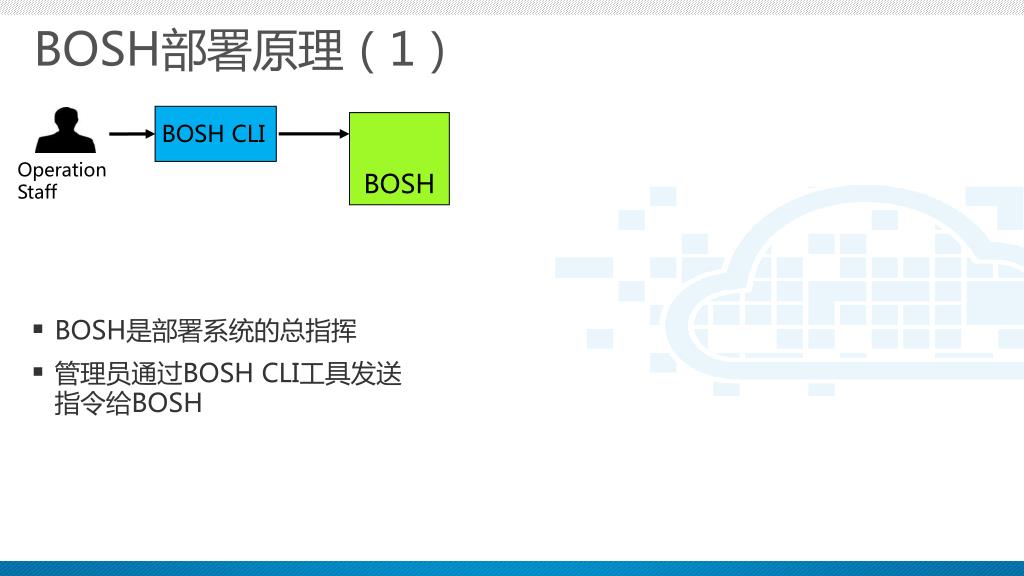 BOSH部署原理（1）

Operation Staff

BOSH CLI

BOSH

▪ BOSH是部署系统的总指挥

▪ 管理员通过BOSH CLI工具发送指令给BOSH